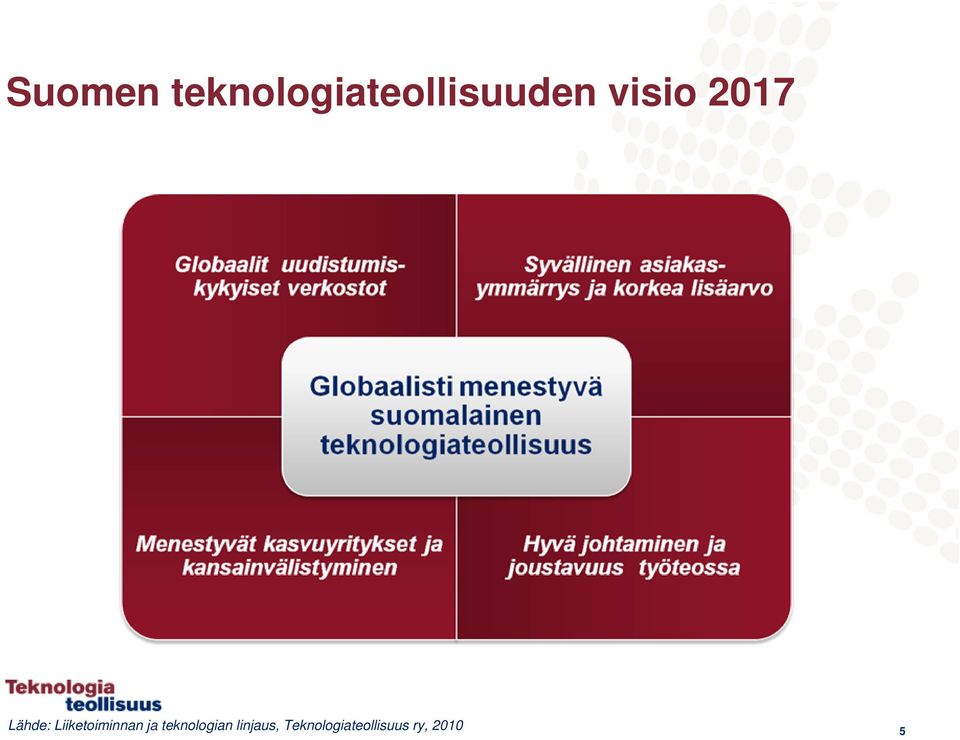 Suomen teknologiateollisuuden visio 2017

Globaalit uudistumiskykyiset verkostot

Syvällinen asiakasymmärrys ja korkea lisäarvo

Globaalisti menestyvä suomalainen teknologiateollisuus

Menestyvät kasvuyritykset ja kansainvälistyminen

Hyvä johtaminen ja joustavuus työteossa

Teknologia teollisuus

Lähde: Liiketoiminnan ja teknologian linjaus, Teknologiateollisuus ry, 2010

5